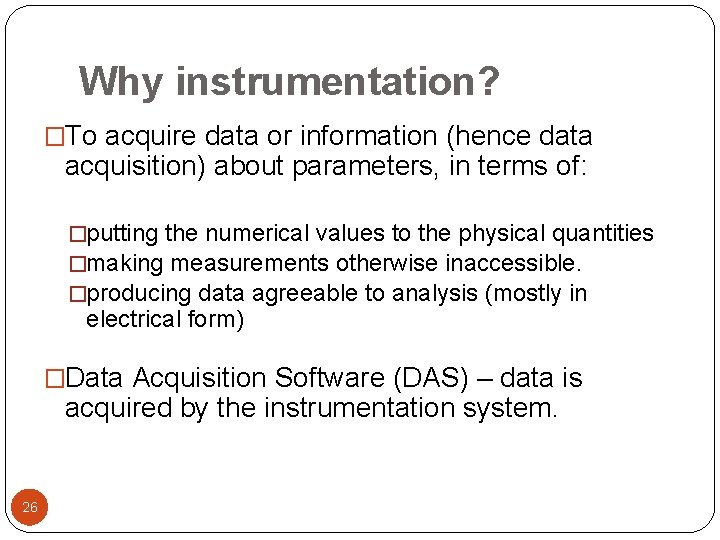 Why instrumentation?

□To acquire data or information (hence data acquisition) about parameters, in terms of:

□putting the numerical values to the physical quantities
□making measurements otherwise inaccessible.
□producing data agreeable to analysis (mostly in electrical form)

□Data Acquisition Software (DAS) – data is acquired by the instrumentation system.

26